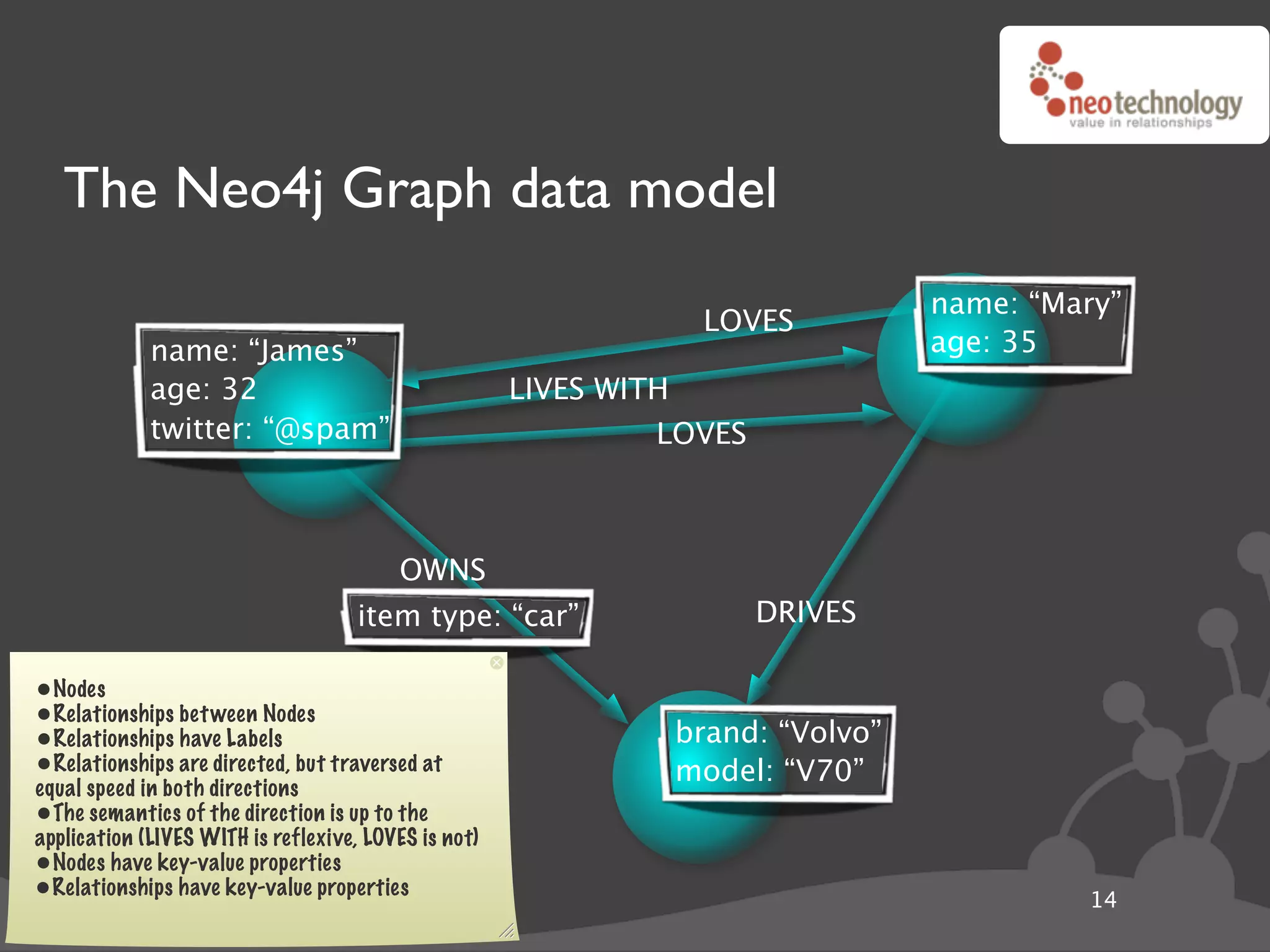 neotechnology
value in relationships

The Neo4j Graph data model

name: “James”
age: 32
twitter: “@spam”

LOVES

LIVES WITH

LOVES

name: “Mary”
age: 35

OWNS

item type: “car”

DRIVES

brand: “Volvo”
model: “V70”

●Nodes
●Relationships between Nodes
●Relationships have Labels
●Relationships are directed, but traversed at equal speed in both directions
●The semantics of the direction is up to the application (LIVES WITH is reflexive, LOVES is not)
●Nodes have key-value properties
●Relationships have key-value properties

14